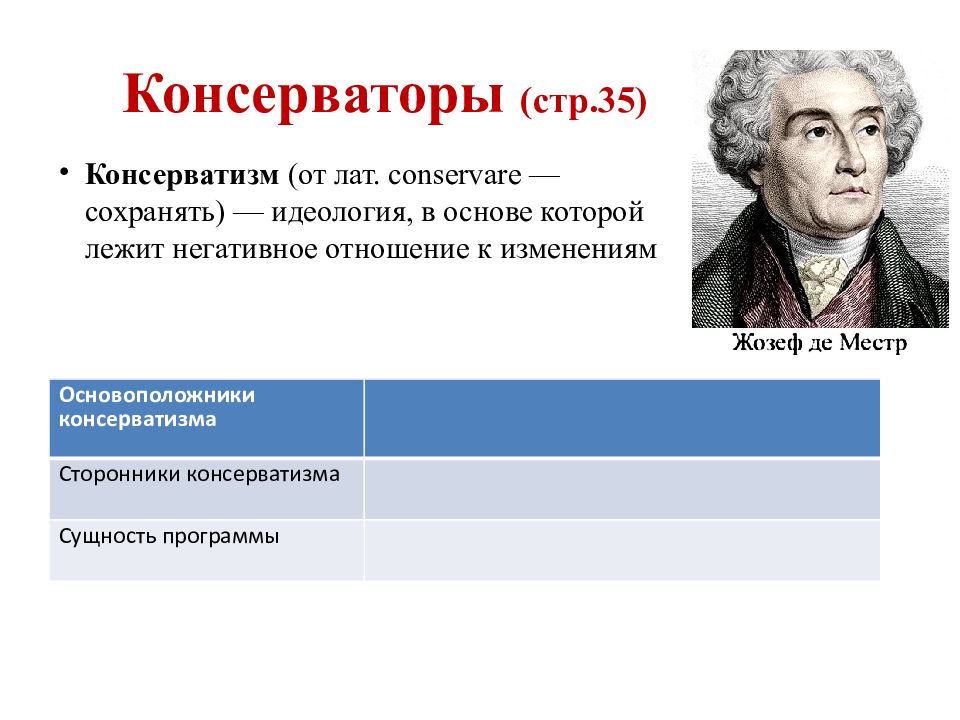 Консерваторы (стр.35)

• Консерватизм (от лат. conservare — сохранять) — идеология, в основе которой лежит негативное отношение к изменениям

Жозеф де Местр

| Основоположники консерватизма | |
|---|---|
| Сторонники консерватизма | |
| Сущность программы | |